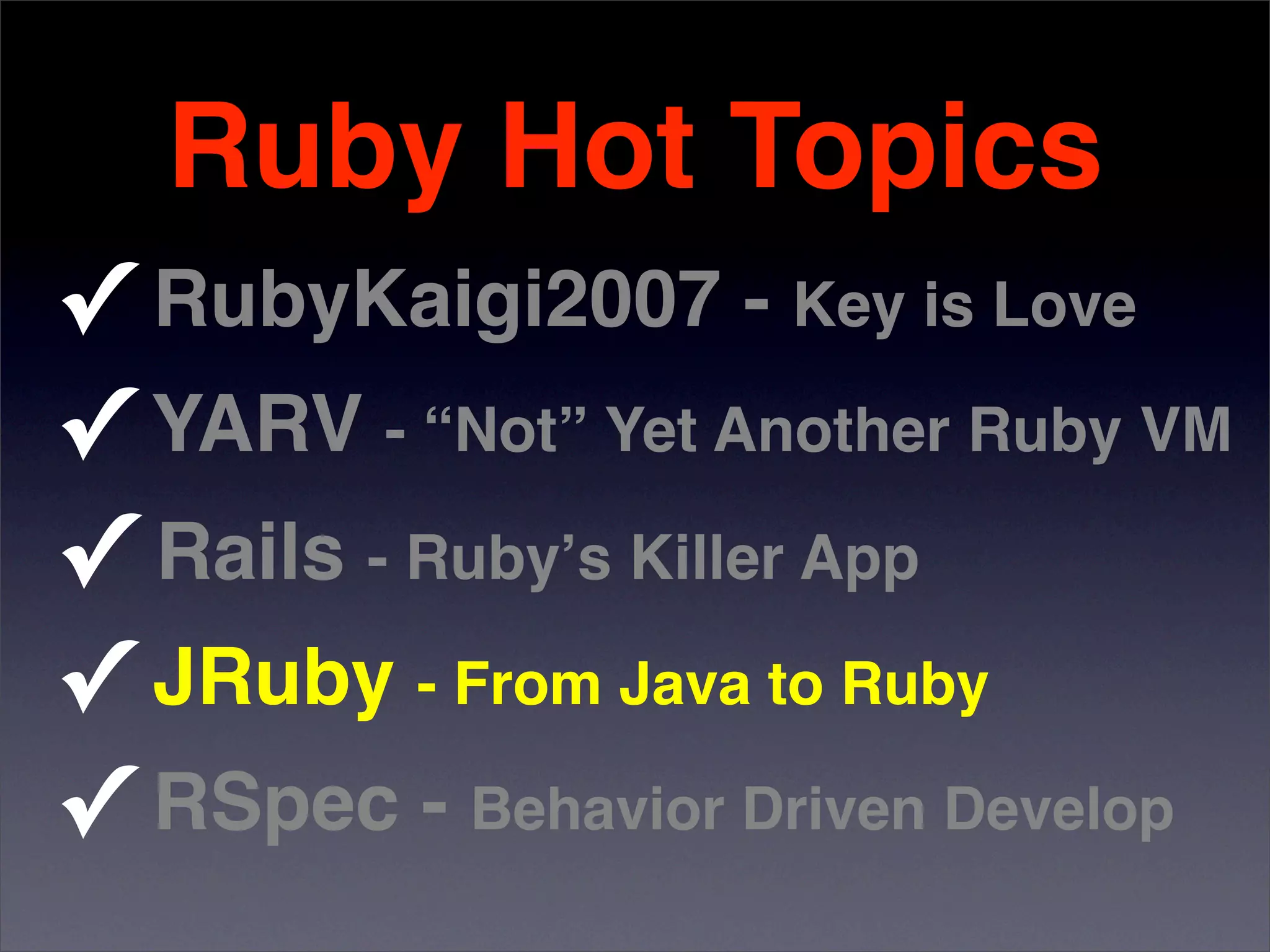 Ruby Hot Topics

✓ RubyKaigi2007 - Key is Love

✓ YARV - “Not” Yet Another Ruby VM

✓ Rails - Ruby’s Killer App

✓ JRuby - From Java to Ruby

✓ RSpec - Behavior Driven Develop